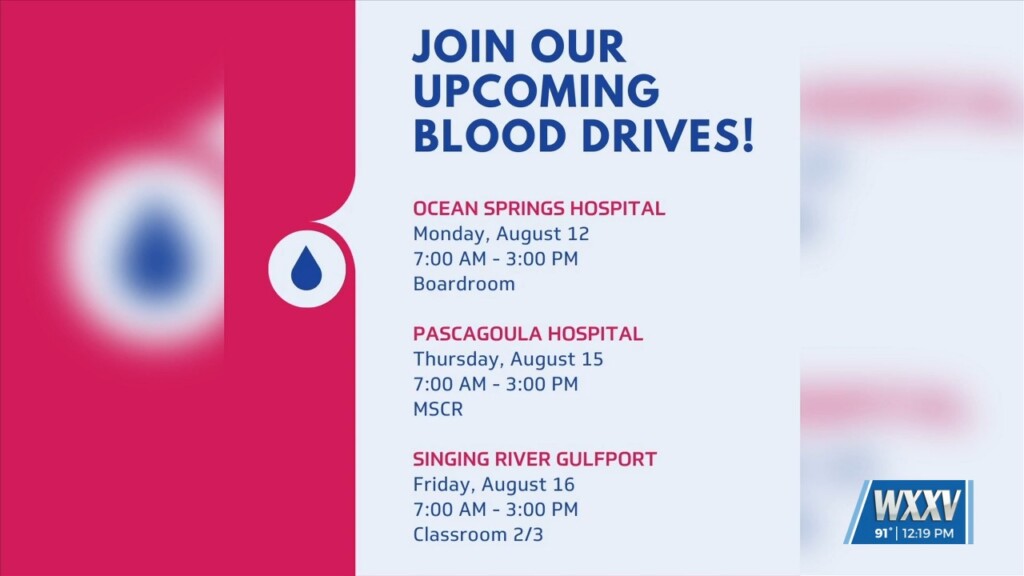 JOIN OUR UPCOMING BLOOD DRIVES!

OCEAN SPRINGS HOSPITAL
Monday, August 12
7:00 AM - 3:00 PM
Boardroom

PASCAGOULA HOSPITAL
Thursday, August 15
7:00 AM - 3:00 PM
MSCR

SINGING RIVER GULFPORT
Friday, August 16
7:00 AM - 3:00 PM
Classroom 2/3

WXXV
91° | 12:19 PM